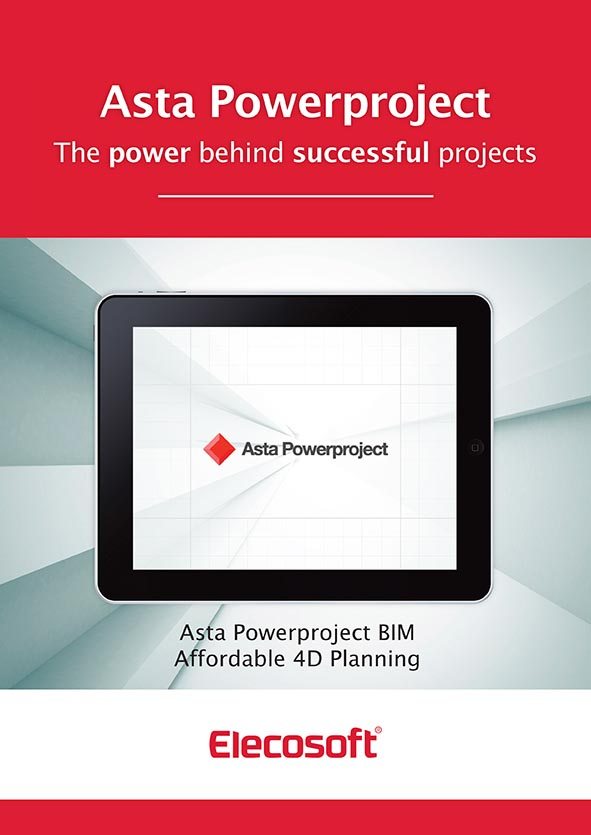 Asta Powerproject

The power behind successful projects

Asta Powerproject

Asta Powerproject BIM
Affordable 4D Planning

Elecosoft®